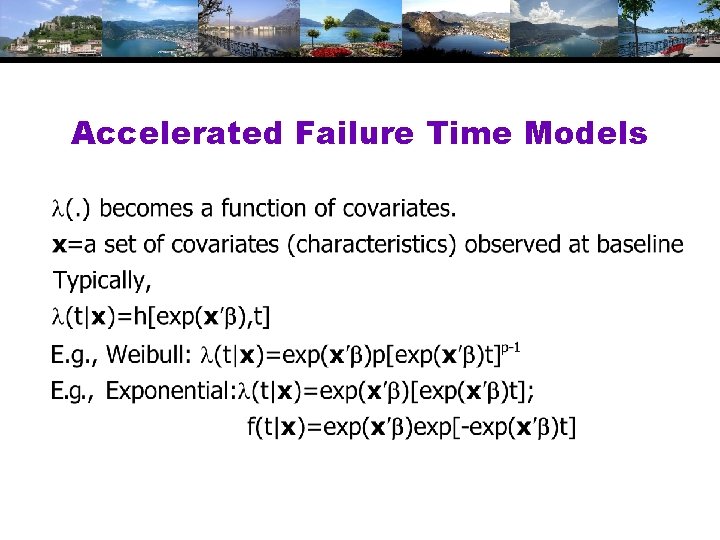 Accelerated Failure Time Models

$\lambda(.)$ becomes a function of covariates.
$\mathbf{x}$=a set of covariates (characteristics) observed at baseline
Typically,
$\lambda(t|\mathbf{x})=h[\exp(\mathbf{x}'\beta),t]$
E.g., Weibull: $\lambda(t|\mathbf{x})=\exp(\mathbf{x}'\beta)p[\exp(\mathbf{x}'\beta)t]^{p-1}$
E.g., Exponential:$\lambda(t|\mathbf{x})=\exp(\mathbf{x}'\beta)[\exp(\mathbf{x}'\beta)t]$;
$f(t|\mathbf{x})=\exp(\mathbf{x}'\beta)\exp[-\exp(\mathbf{x}'\beta)t]$